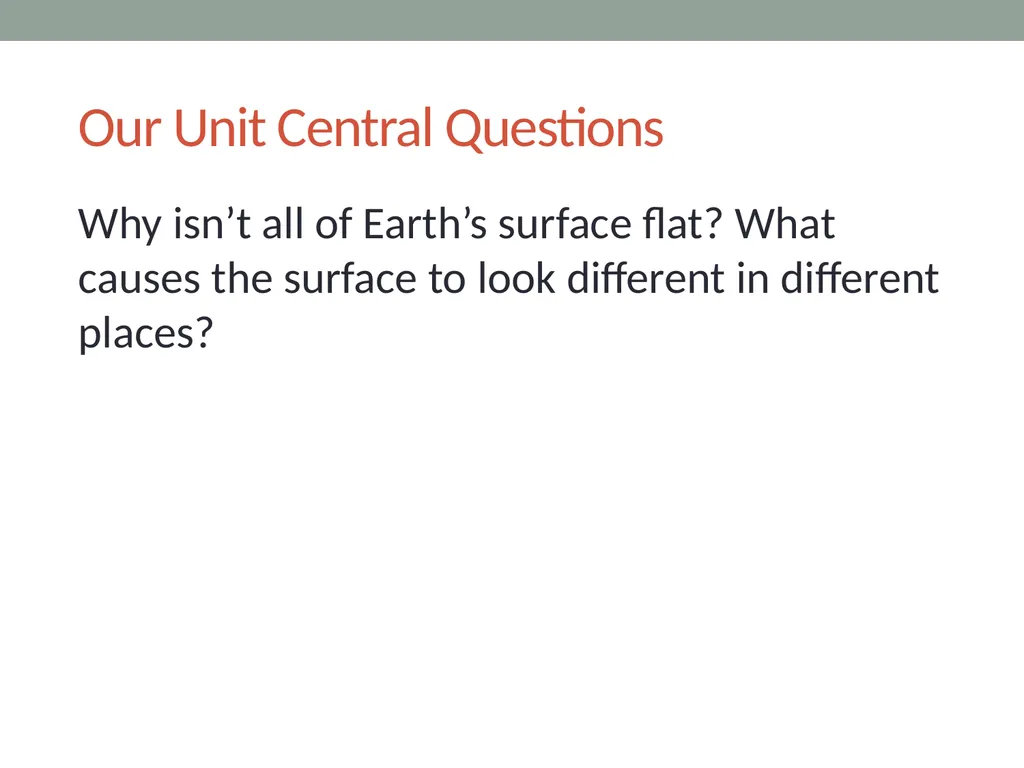 Our Unit Central Questions

Why isn’t all of Earth’s surface flat? What causes the surface to look different in different places?